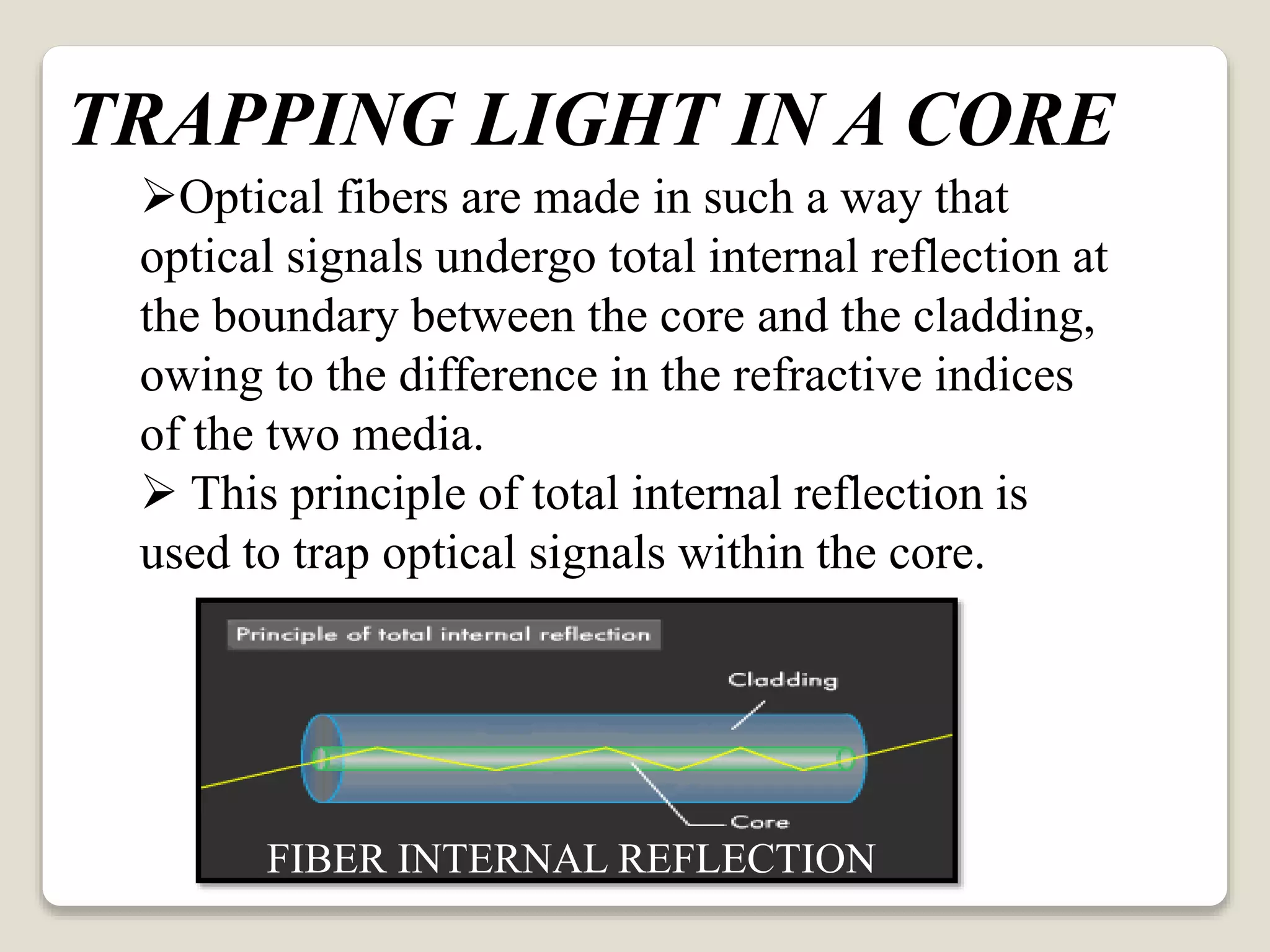 TRAPPING LIGHT IN A CORE

➢Optical fibers are made in such a way that optical signals undergo total internal reflection at the boundary between the core and the cladding, owing to the difference in the refractive indices of the two media.

➢ This principle of total internal reflection is used to trap optical signals within the core.

Principle of total internal reflection

Cladding

Core

FIBER INTERNAL REFLECTION